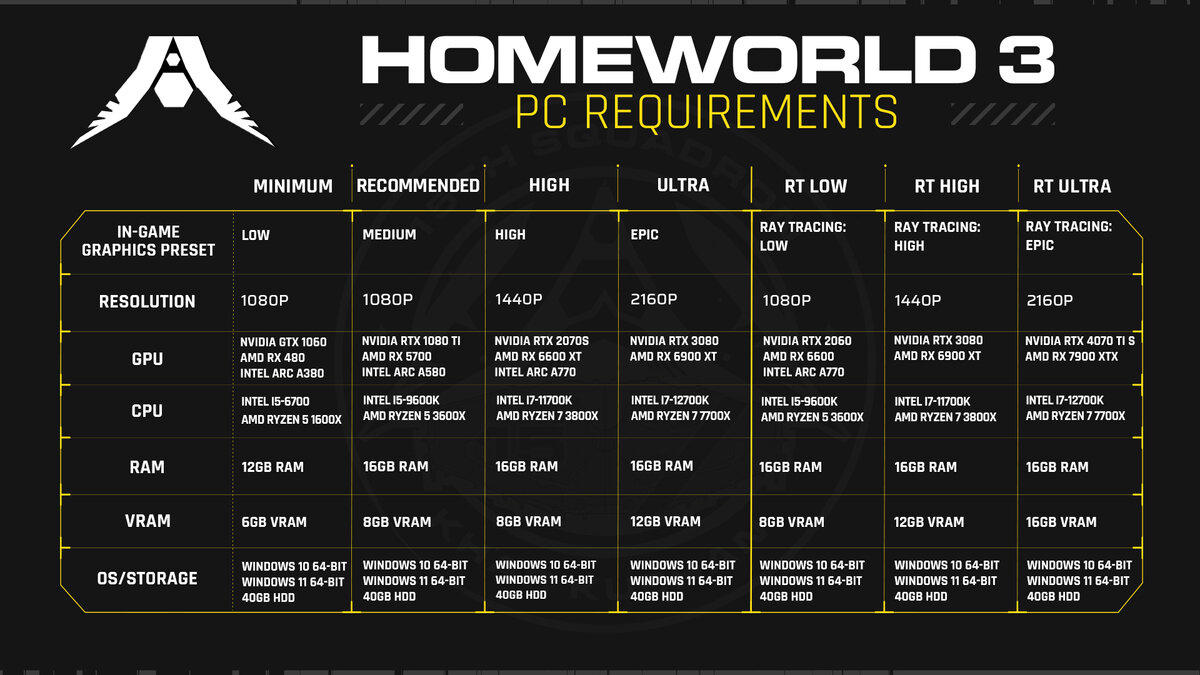 HOMEWORLD 3
PC REQUIREMENTS

| | MINIMUM | RECOMMENDED | HIGH | ULTRA | RT LOW | RT HIGH | RT ULTRA |
|---|---|---|---|---|---|---|---|
| IN-GAME GRAPHICS PRESET | LOW | MEDIUM | HIGH | EPIC | RAY TRACING: LOW | RAY TRACING: HIGH | RAY TRACING: EPIC |
| RESOLUTION | 1080P | 1080P | 1440P | 2160P | 1080P | 1440P | 2160P |
| GPU | NVIDIA GTX 1060 AMD RX 480 INTEL ARC A380 | NVIDIA RTX 1080 TI AMD RX 5700 INTEL ARC A580 | NVIDIA RTX 2070S AMD RX 6600 XT INTEL ARC A770 | NVIDIA RTX 3080 AMD RX 6900 XT | NVIDIA RTX 2060 AMD RX 6600 INTEL ARC A770 | NVIDIA RTX 3080 AMD RX 6900 XT | NVIDIA RTX 4070 TI S AMD RX 7900 XTX |
| CPU | INTEL I5-6700 AMD RYZEN 5 1600X | INTEL I5-9600K AMD RYZEN 5 3600X | INTEL I7-11700K AMD RYZEN 7 3800X | INTEL I7-12700K AMD RYZEN 7 7700X | INTEL I5-9600K AMD RYZEN 5 3600X | INTEL I7-11700K AMD RYZEN 7 3800X | INTEL I7-12700K AMD RYZEN 7 7700X |
| RAM | 12GB RAM | 16GB RAM | 16GB RAM | 16GB RAM | 16GB RAM | 16GB RAM | 16GB RAM |
| VRAM | 6GB VRAM | 8GB VRAM | 8GB VRAM | 12GB VRAM | 8GB VRAM | 12GB VRAM | 16GB VRAM |
| OS/STORAGE | WINDOWS 10 64-BIT WINDOWS 11 64-BIT 40GB HDD | WINDOWS 10 64-BIT WINDOWS 11 64-BIT 40GB HDD | WINDOWS 10 64-BIT WINDOWS 11 64-BIT 40GB HDD | WINDOWS 10 64-BIT WINDOWS 11 64-BIT 40GB HDD | WINDOWS 10 64-BIT WINDOWS 11 64-BIT 40GB HDD | WINDOWS 10 64-BIT WINDOWS 11 64-BIT 40GB HDD | WINDOWS 10 64-BIT WINDOWS 11 64-BIT 40GB HDD |